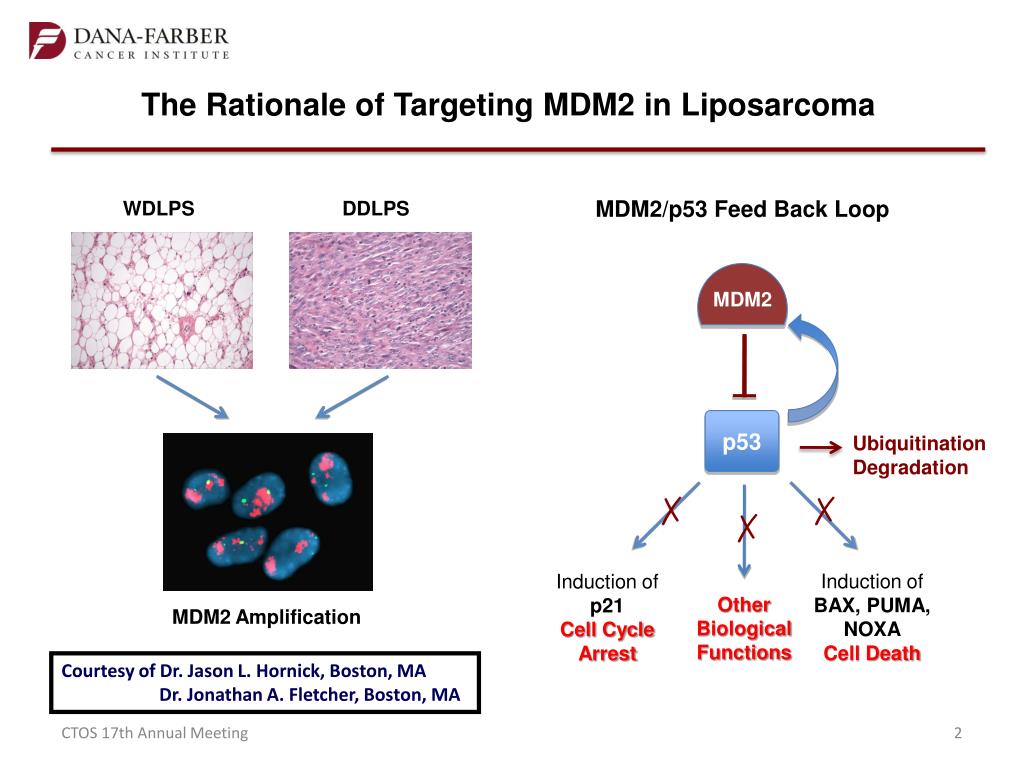 DANA-FARBER
CANCER INSTITUTE

The Rationale of Targeting MDM2 in Liposarcoma

WDLPS

DDLPS

MDM2 Amplification

Courtesy of Dr. Jason L. Hornick, Boston, MA
Dr. Jonathan A. Fletcher, Boston, MA

MDM2/p53 Feed Back Loop

MDM2

p53

Ubiquitination
Degradation

Induction of
p21
Cell Cycle
Arrest

Other
Biological
Functions

Induction of
BAX, PUMA,
NOXA
Cell Death

CTOS 17th Annual Meeting

2